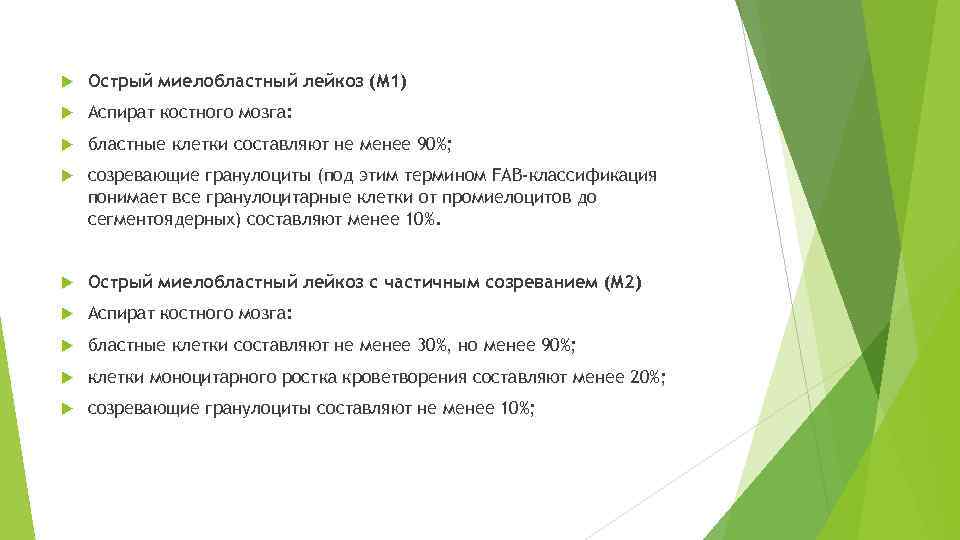 Острый миелобластный лейкоз (М1)

Аспират костного мозга:

бластные клетки составляют не менее 90%;

созревающие гранулоциты (под этим термином FAB-классификация понимает все гранулоцитарные клетки от промиелоцитов до сегментоядерных) составляют менее 10%.

Острый миелобластный лейкоз с частичным созреванием (М2)

Аспират костного мозга:

бластные клетки составляют не менее 30%, но менее 90%;

клетки моноцитарного ростка кроветворения составляют менее 20%;

созревающие гранулоциты составляют не менее 10%;